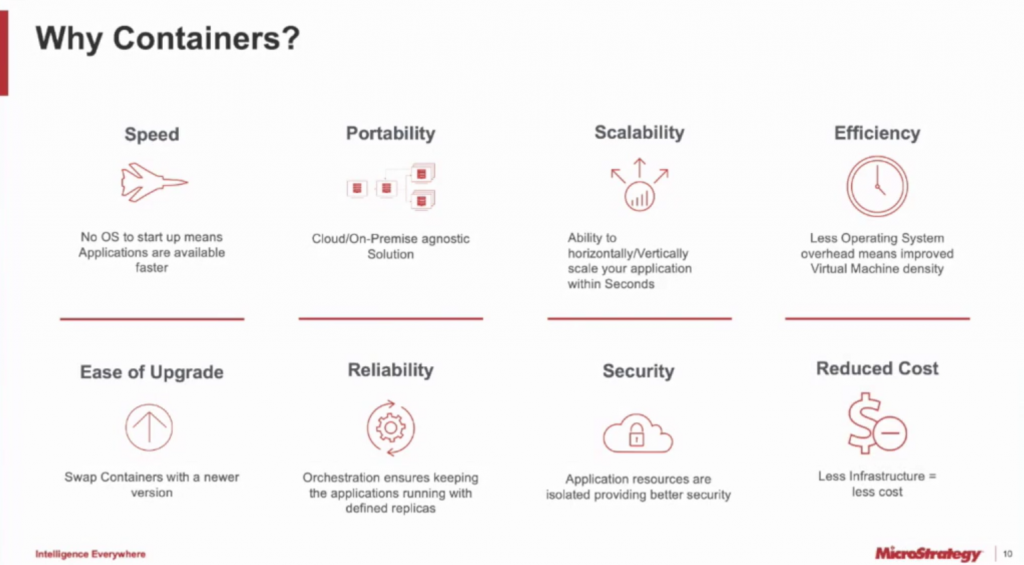 Why Containers?

Speed

No OS to start up means Applications are available faster

Portability

Cloud/On-Premise agnostic Solution

Scalability

Ability to horizontally/Vertically scale your application within Seconds

Efficiency

Less Operating System overhead means improved Virtual Machine density

Ease of Upgrade

Swap Containers with a newer version

Reliability

Orchestration ensures keeping the applications running with defined replicas

Security

Application resources are isolated providing better security

Reduced Cost

Less Infrastructure = less cost

Intelligence Everywhere

MicroStrategy | 10